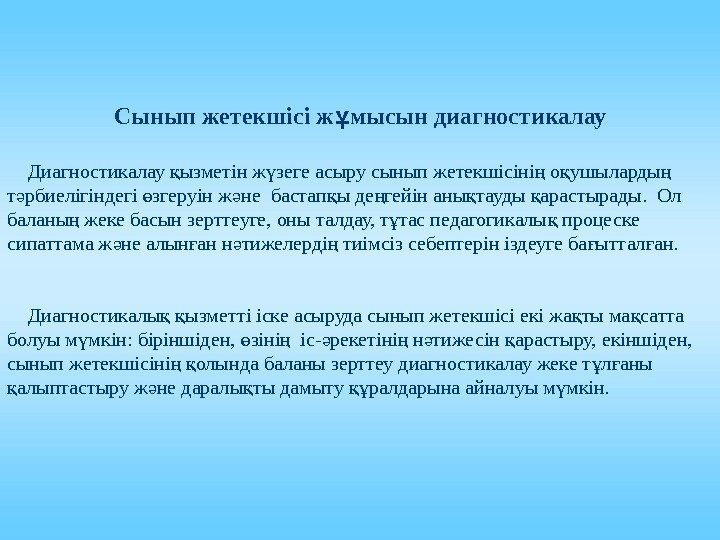 Сынып жетекшісі жұмысын диагностикалау

Диагностикалау қызметін жүзеге асыру сынып жетекшісінің оқушылардың тәрбиелігіндегі өзгеруін және бастапқы деңгейін анықтауды қарастырады. Ол баланың жеке басын зерттеуге, оны талдау, тұтас педагогикалық процеске сипаттама және алынған нәтижелердің тиімсіз себептерін іздеуге бағытталған.

Диагностикалық қызметті іске асыруда сынып жетекшісі екі жақты мақсатта болуы мүмкін: біріншіден, өзінің іс-әрекетінің нәтижесін қарастыру, екіншіден, сынып жетекшісінің қолында баланы зерттеу диагностикалау жеке тұлғаны қалыптастыру және даралықты дамыту құралдарына айналуы мүмкін.